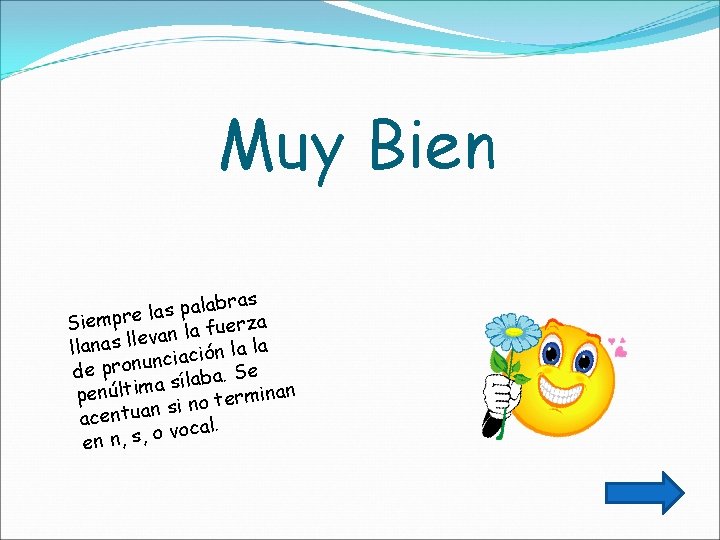 Muy Bien

Siempre las palabras llanas llevan la fuerza de pronunciación la la penúltima sílaba. Se acentuan si no terminan en n, s, o vocal.